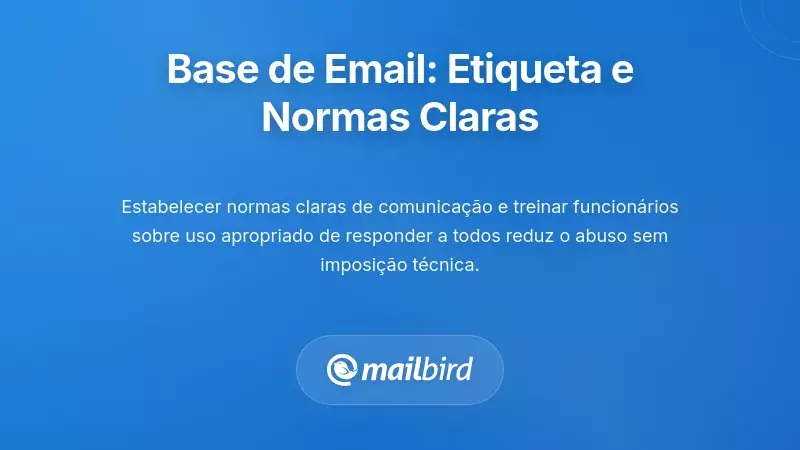 Base de Email: Etiqueta e Normas Claras

Estabelecer normas claras de comunicação e treinar funcionários sobre uso apropriado de responder a todos reduz o abuso sem imposição técnica.

mailbird